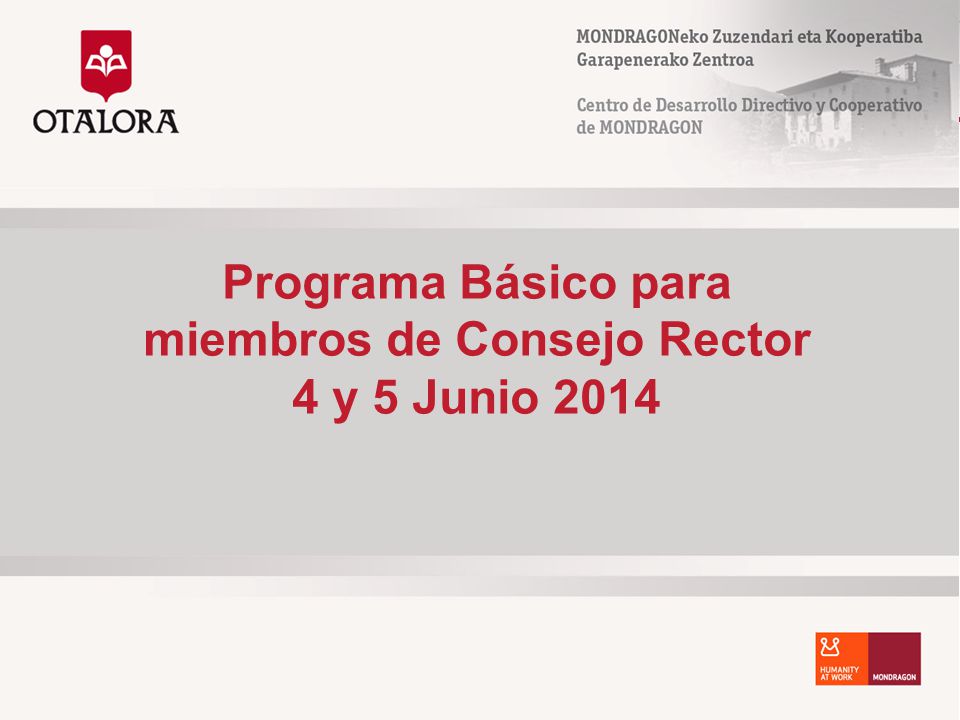 OTALORA

MONDRAGONeko Zuzendari eta Kooperatiba Garapenerako Zentroa

Centro de Desarrollo Directivo y Cooperativo de MONDRAGON

Programa Básico para miembros de Consejo Rector
4 y 5 Junio 2014

HUMANITY AT WORK
MONDRAGON